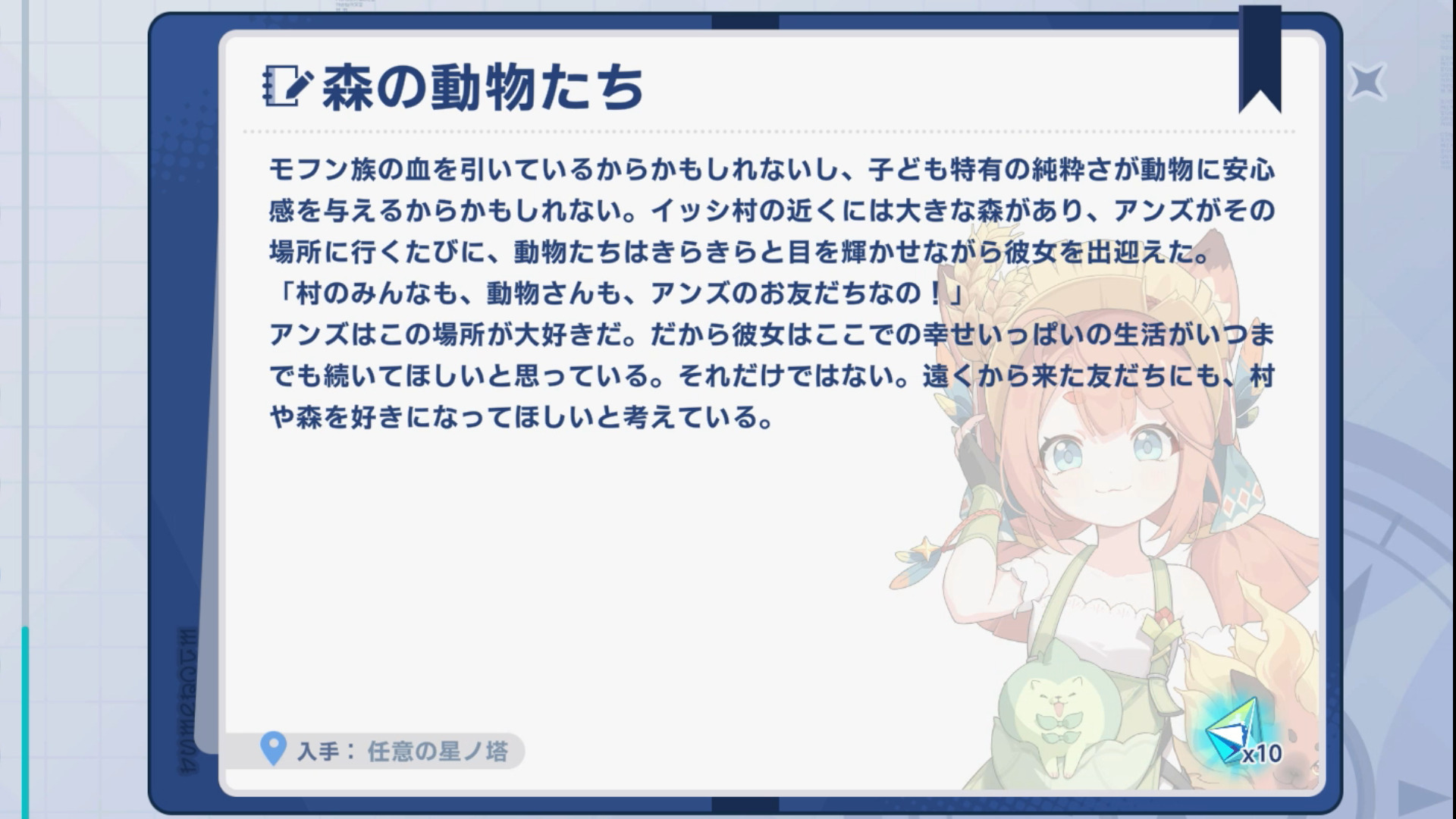 森の動物たち

モフン族の血を引いているからかもしれないし、子ども特有の純粋さが動物に安心感を与えるからかもしれない。イッシ村の近くには大きな森があり、アンズがその場所に行くたびに、動物たちはきらきらと目を輝かせながら彼女を出迎えた。
「村のみんなも、動物さんも、アンズのお友だちなの！」
アンズはこの場所が大好きだ。だから彼女はここでの幸せいっぱいの生活がいつまでも続いてほしいと思っている。それだけではない。遠くから来た友だちにも、村や森を好きになってほしいと考えている。

入手： 任意の星ノ塔

x10